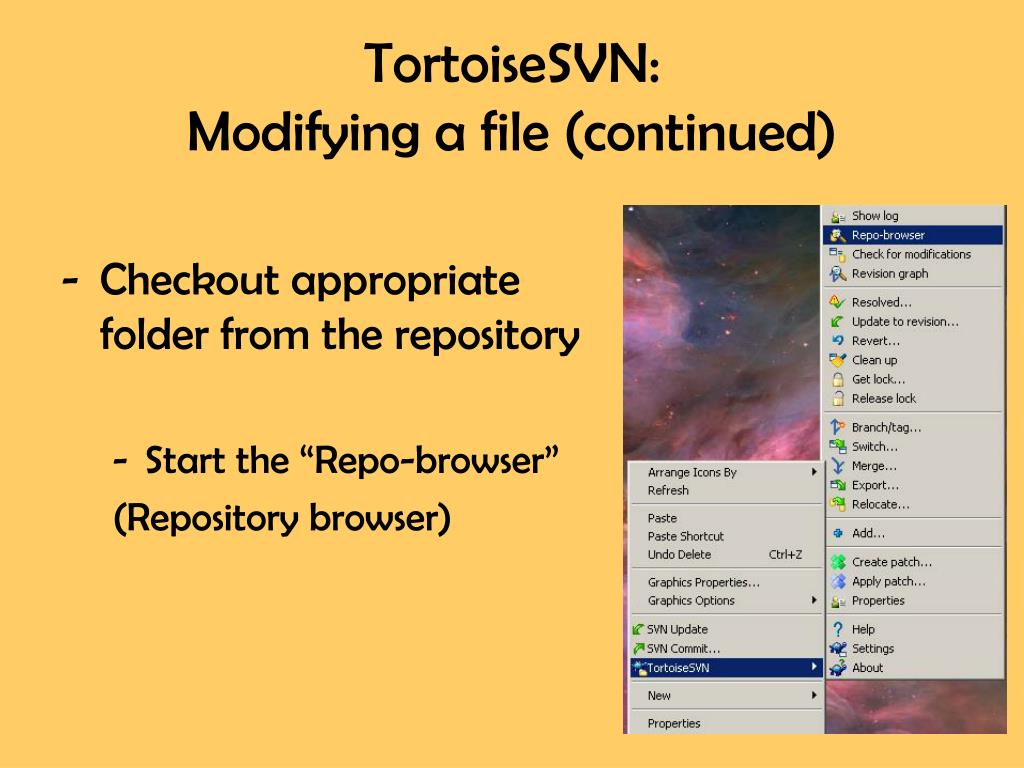 TortoiseSVN:
Modifying a file (continued)

- Checkout appropriate folder from the repository

- Start the “Repo-browser” (Repository browser)

Arrange Icons By
Refresh
Paste
Paste Shortcut
Undo Delete Ctrl+Z
Graphics Properties...
Graphics Options
SVN Update
SVN Commit...
TortoiseSVN
New
Properties

Show log
Repo-browser
Check for modifications
Revision graph
Resolved...
Update to revision...
Revert...
Clean up
Get lock...
Release lock
Branch/tag...
Switch...
Merge...
Export...
Relocate...
Add...
Create patch...
Apply patch...
Properties
Help
Settings
About